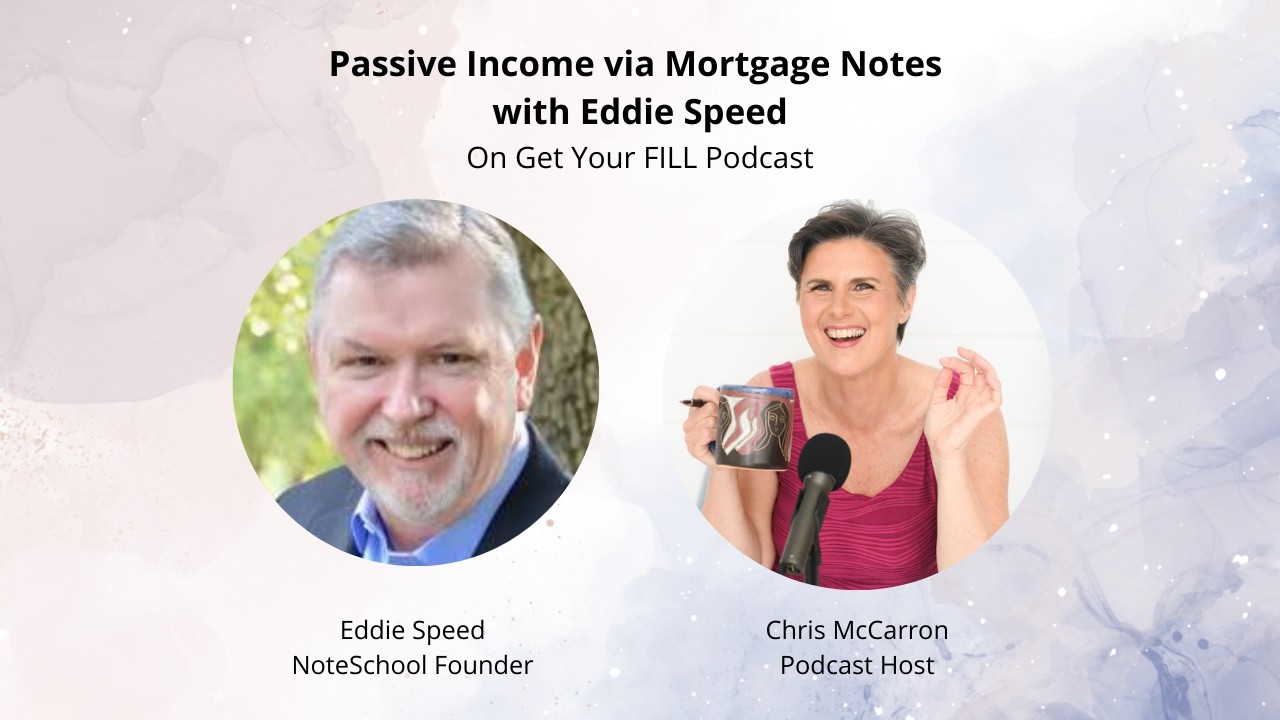 Passive Income via Mortgage Notes with Eddie Speed
On Get Your FILL Podcast

Eddie Speed
NoteSchool Founder

Chris McCarron
Podcast Host